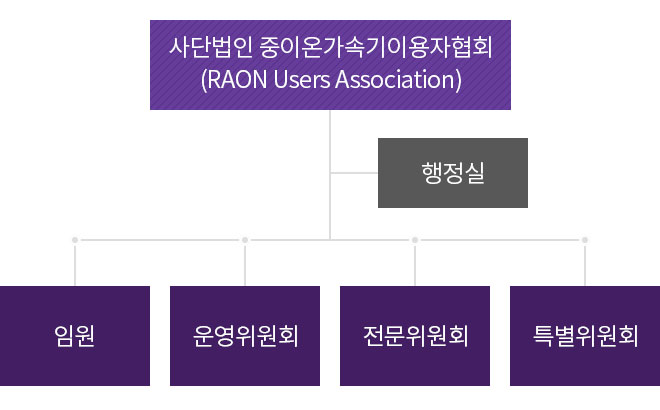 사단법인 중이온가속기이용자협회
(RAON Users Association)

행정실

임원

운영위원회

전문위원회

특별위원회